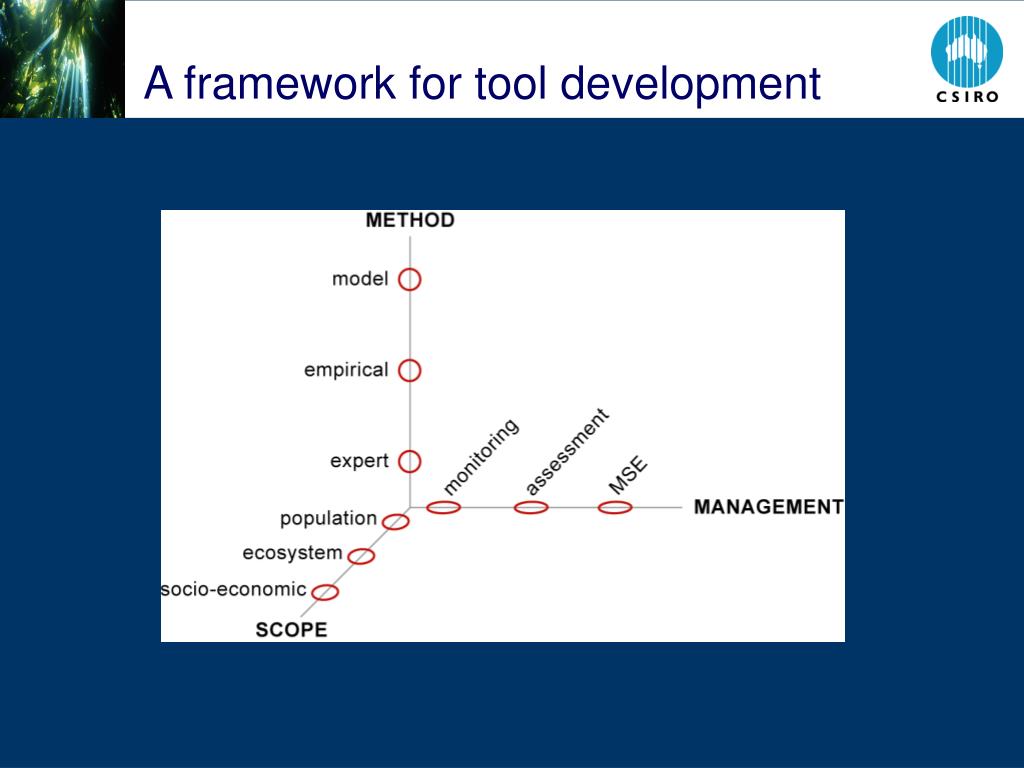 A framework for tool development

CSIRO

METHOD

model

empirical

expert

monitoring

assessment

MSE

MANAGEMENT

population

ecosystem

socio-economic

SCOPE